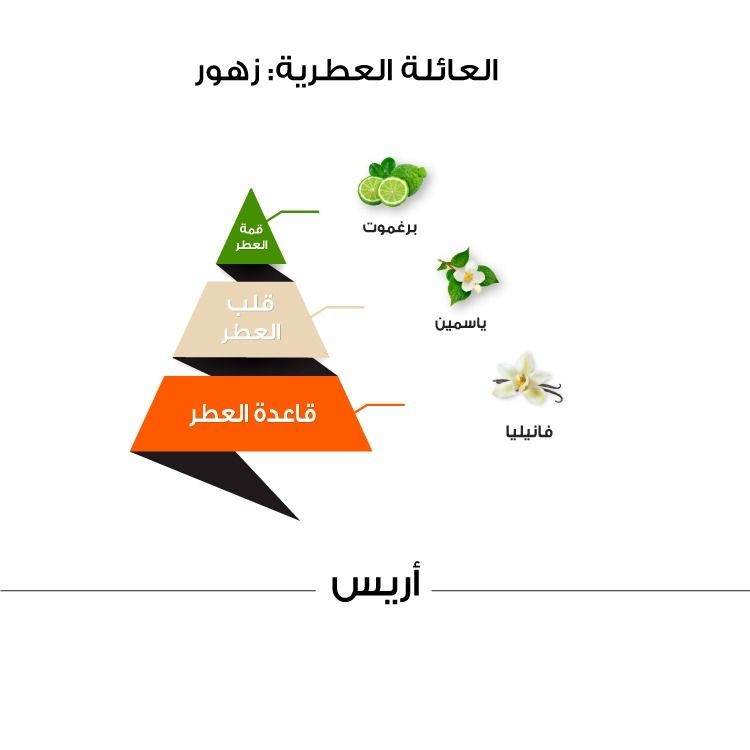 العائلة العطرية: زهور

قمة العطر

برغموت

قلب العطر

ياسمين

قاعدة العطر

فانيليا

أريس